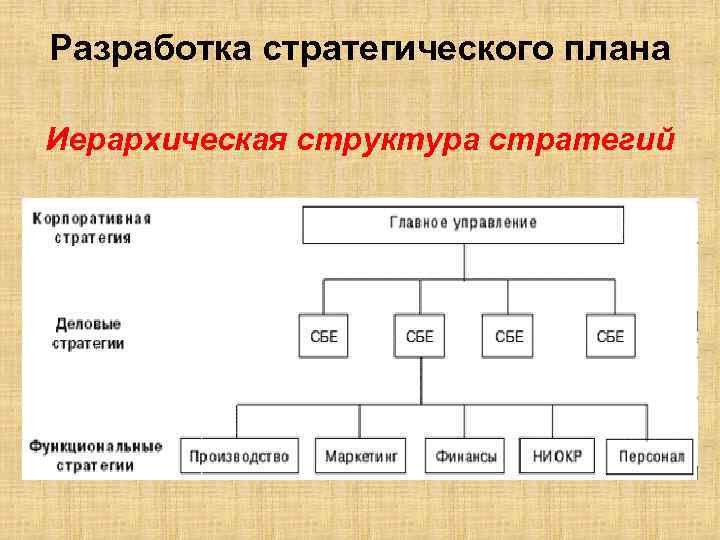 Разработка стратегического плана

Иерархическая структура стратегий

Корпоративная стратегия

Главное управление

Деловые стратегии

СБЕ

СБЕ

СБЕ

СБЕ

Функциональные стратегии

Производство

Маркетинг

Финансы

НИОКР

Персонал